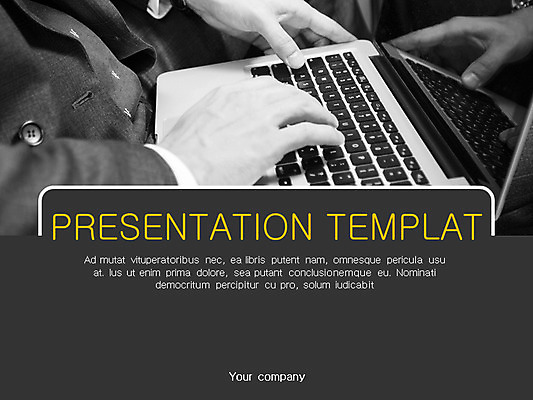 PRESENTATION TEMPLAT

Ad mutat vituperatoribus nec, ea libris putent nam, omnesque pericula usu at. Ius ut enim prima dolore, sea putant conclusionemque eu. Nominati democritum percipitur cu pro, solum iudicabit

Your company